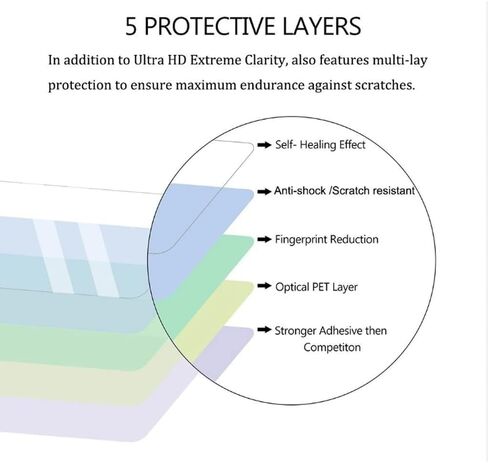 5 PROTECTIVE LAYERS

In addition to Ultra HD Extreme Clarity, also features multi-lay protection to ensure maximum endurance against scratches.

Self- Healing Effect

Anti-shock /Scratch resistant

Fingerprint Reduction

Optical PET Layer

Stronger Adhesive then Competiton